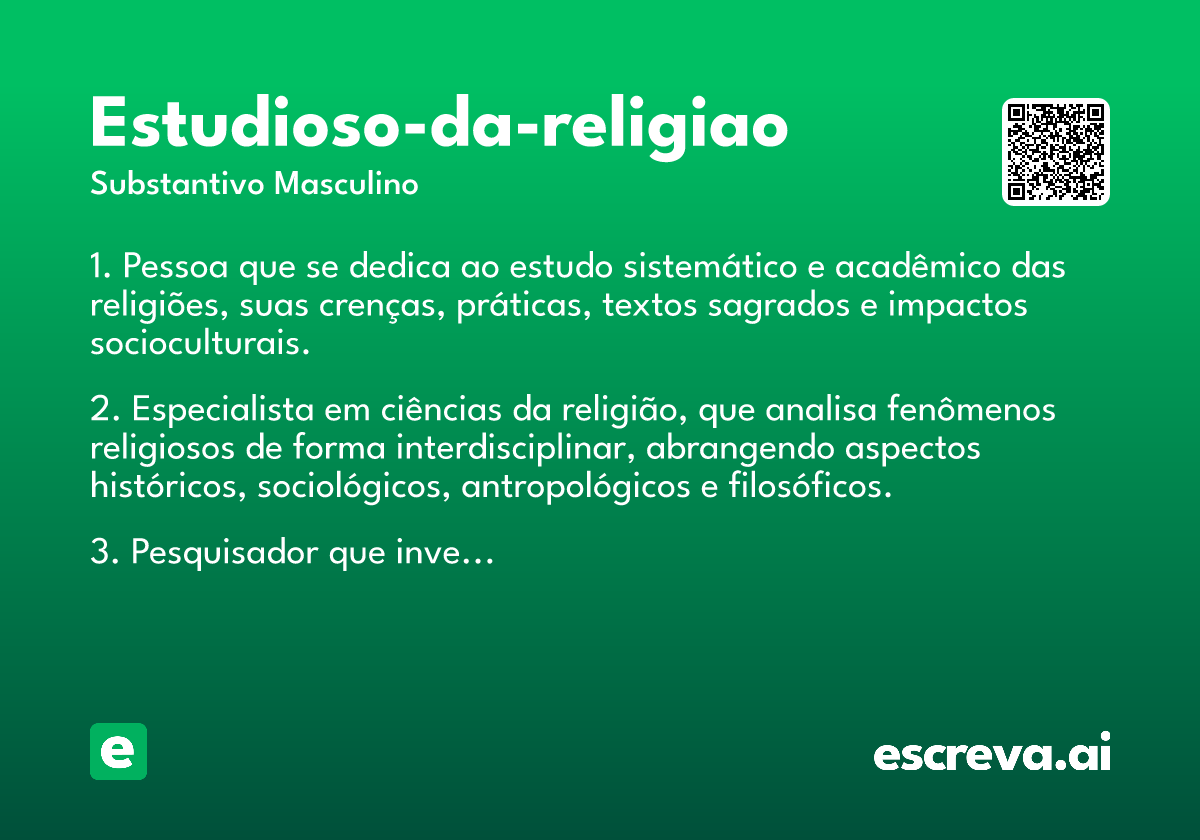 Estudioso-da-religiao
Substantivo Masculino

1. Pessoa que se dedica ao estudo sistemático e acadêmico das religiões, suas crenças, práticas, textos sagrados e impactos socioculturais.

2. Especialista em ciências da religião, que analisa fenômenos religiosos de forma interdisciplinar, abrangendo aspectos históricos, sociológicos, antropológicos e filosóficos.

3. Pesquisador que inve...

e

escreva.ai